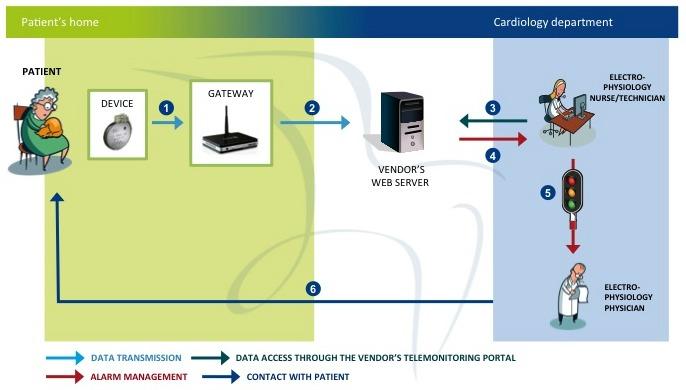 Patient's home

Cardiology department

PATIENT

DEVICE

1

GATEWAY

2

VENDOR'S WEB SERVER

3

4

ELECTRO-PHYSIOLOGY NURSE/TECHNICIAN

5

6

ELECTRO-PHYSIOLOGY PHYSICIAN

DATA TRANSMISSION

DATA ACCESS THROUGH THE VENDOR'S TELEMONITORING PORTAL

ALARM MANAGEMENT

CONTACT WITH PATIENT